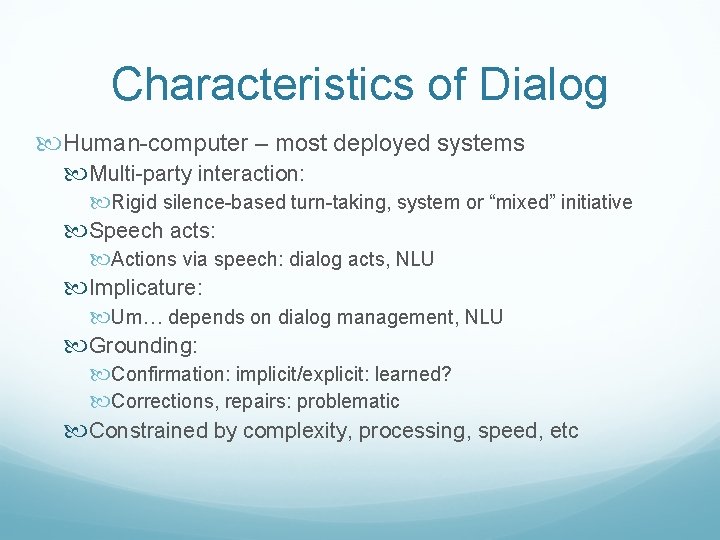 Characteristics of Dialog

Human-computer – most deployed systems

Multi-party interaction:

Rigid silence-based turn-taking, system or “mixed” initiative

Speech acts:

Actions via speech: dialog acts, NLU

Implicature:

Um… depends on dialog management, NLU

Grounding:

Confirmation: implicit/explicit: learned?

Corrections, repairs: problematic

Constrained by complexity, processing, speed, etc